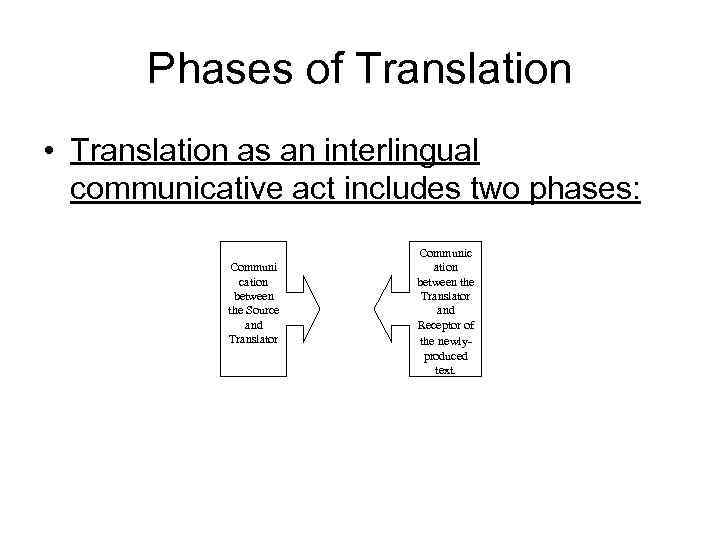 Phases of Translation

• Translation as an interlingual communicative act includes two phases:

Communication between the Source and Translator

Communication between the Translator and Receptor of the newly-produced text.